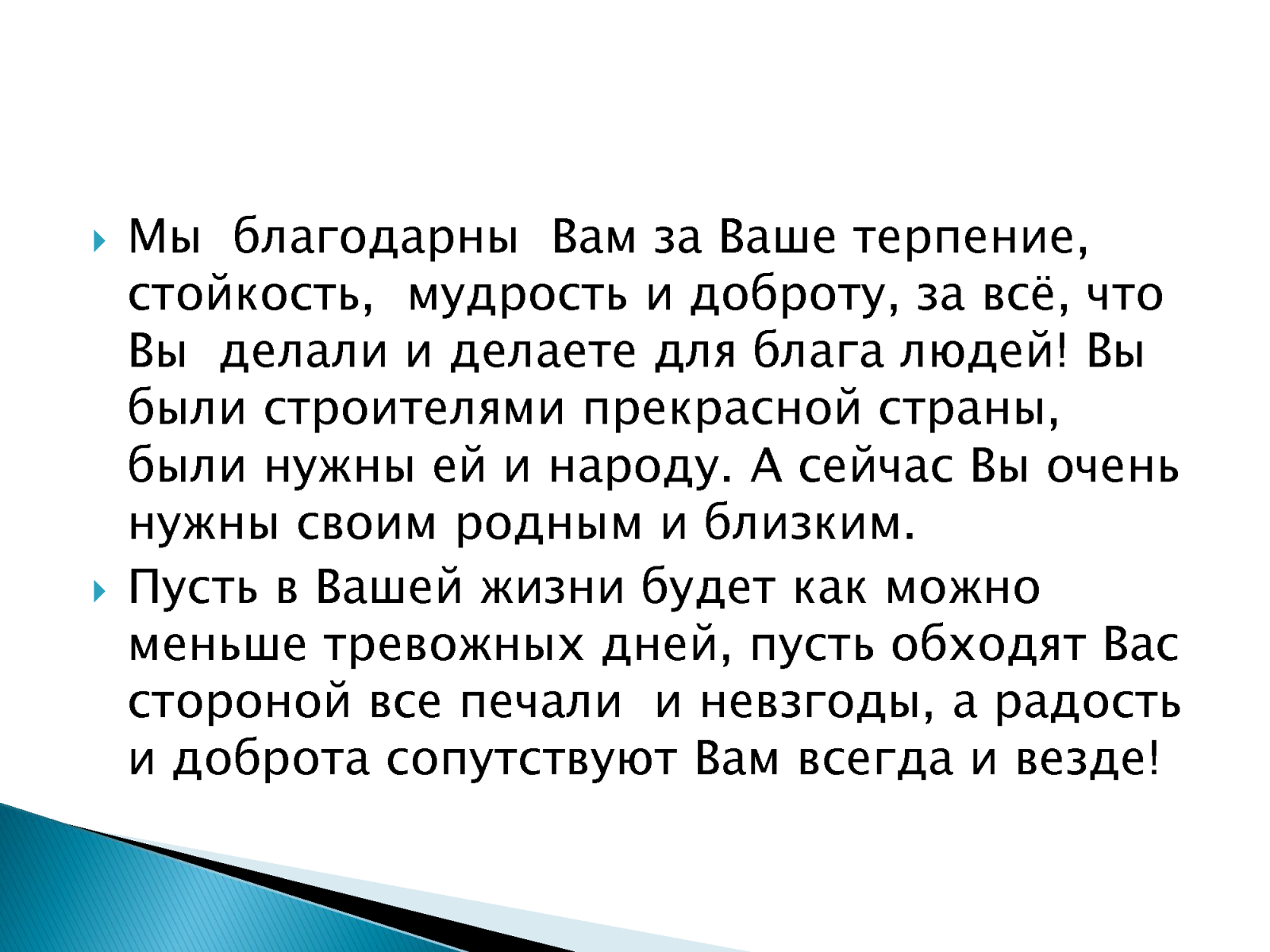 Мы благодарны Вам за Ваше терпение, стойкость, мудрость и доброту, за всё, что Вы делали и делаете для блага людей! Вы были строителями прекрасной страны, были нужны ей и народу. А сейчас Вы очень нужны своим родным и близким.

Пусть в Вашей жизни будет как можно меньше тревожных дней, пусть обходят Вас стороной все печали и невзгоды, а радость и доброта сопутствуют Вам всегда и везде!